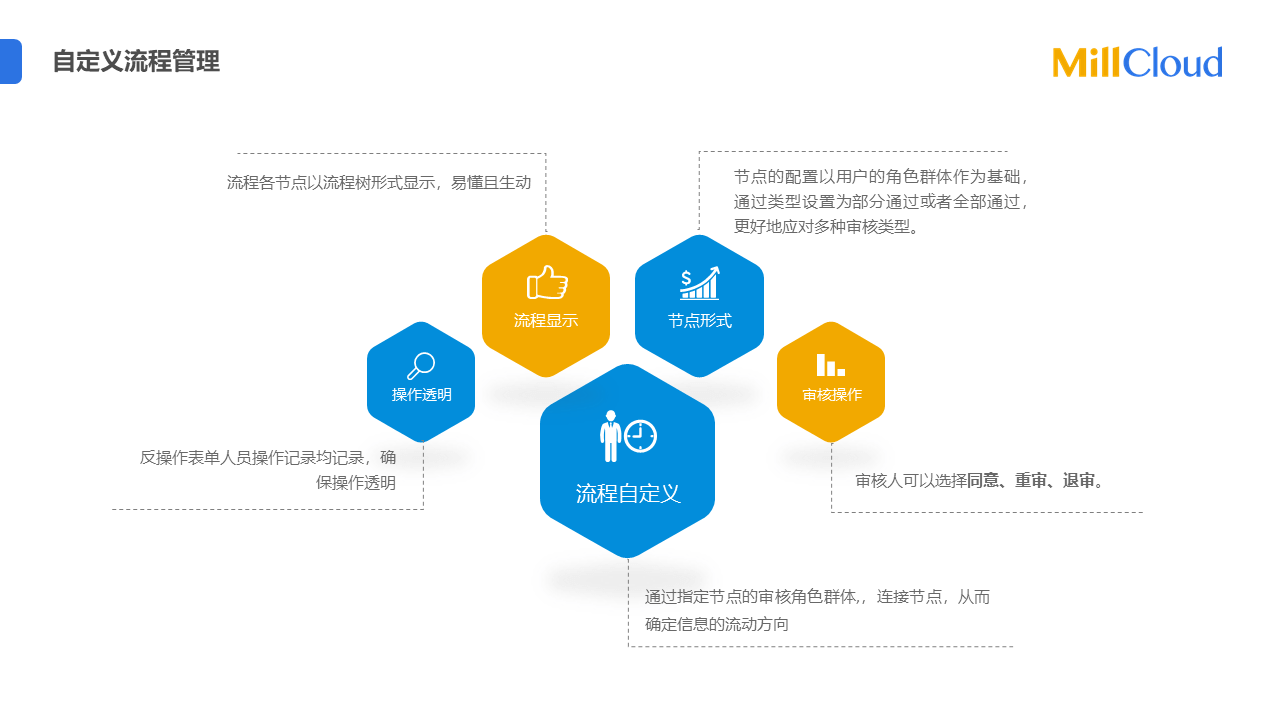 自定义流程管理

MillCloud

流程各节点以流程树形式显示，易懂且生动

节点的配置以用户的角色群体作为基础，通过类型设置为部分通过或者全部通过，更好地应对多种审核类型。

流程显示

节点形式

操作透明

审核操作

流程自定义

反操作表单人员操作记录均记录，确保操作透明

审核人可以选择同意、重审、退审。

通过指定节点的审核角色群体,，连接节点，从而确定信息的流动方向